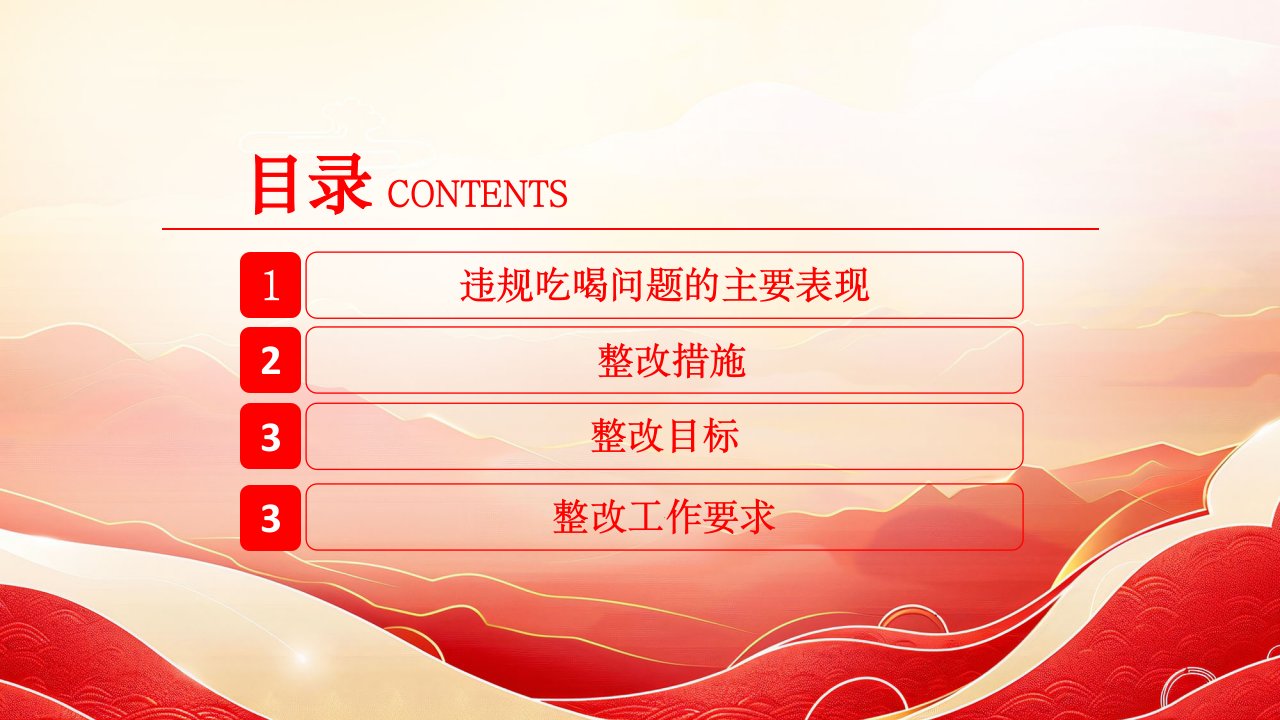 目录 CONTENTS

1 违规吃喝问题的主要表现

2 整改措施

3 整改目标

3 整改工作要求